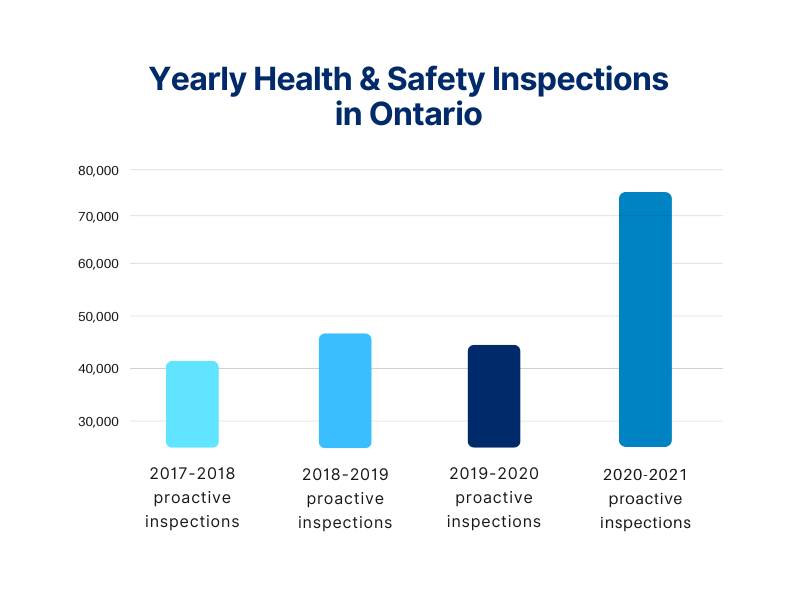 Yearly Health & Safety Inspections in Ontario

80,000
70,000
60,000
50,000
40,000
30,000

2017-2018 proactive inspections

2018-2019 proactive inspections

2019-2020 proactive inspections

2020-2021 proactive inspections